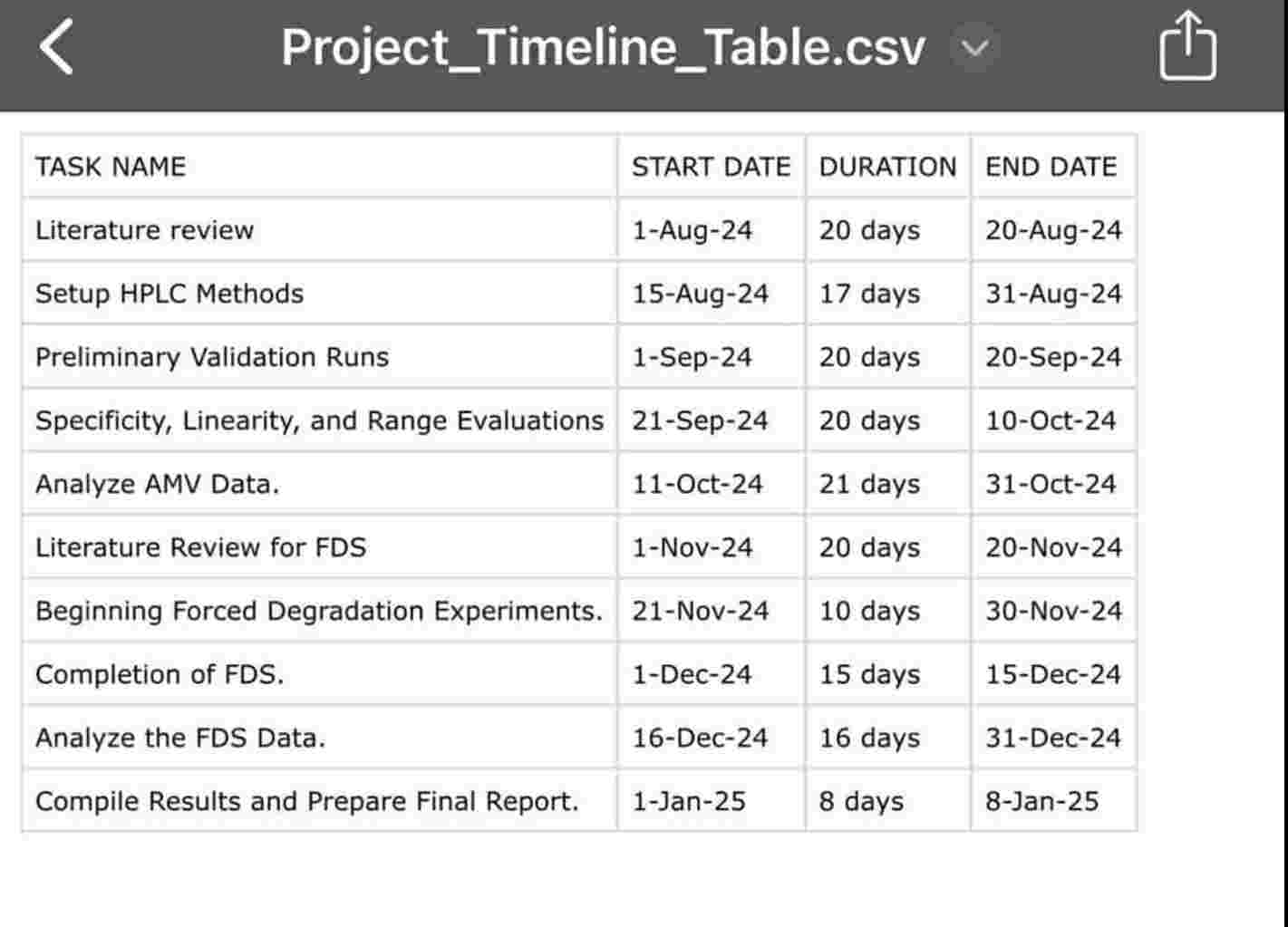 Project_Timeline_Table.csv

| TASK NAME | START DATE | DURATION | END DATE |
|---|---|---|---|
| Literature review | 1-Aug-24 | 20 days | 20-Aug-24 |
| Setup HPLC Methods | 15-Aug-24 | 17 days | 31-Aug-24 |
| Preliminary Validation Runs | 1-Sep-24 | 20 days | 20-Sep-24 |
| Specificity, Linearity, and Range Evaluations | 21-Sep-24 | 20 days | 10-Oct-24 |
| Analyze AMV Data. | 11-Oct-24 | 21 days | 31-Oct-24 |
| Literature Review for FDS | 1-Nov-24 | 20 days | 20-Nov-24 |
| Beginning Forced Degradation Experiments. | 21-Nov-24 | 10 days | 30-Nov-24 |
| Completion of FDS. | 1-Dec-24 | 15 days | 15-Dec-24 |
| Analyze the FDS Data. | 16-Dec-24 | 16 days | 31-Dec-24 |
| Compile Results and Prepare Final Report. | 1-Jan-25 | 8 days | 8-Jan-25 |